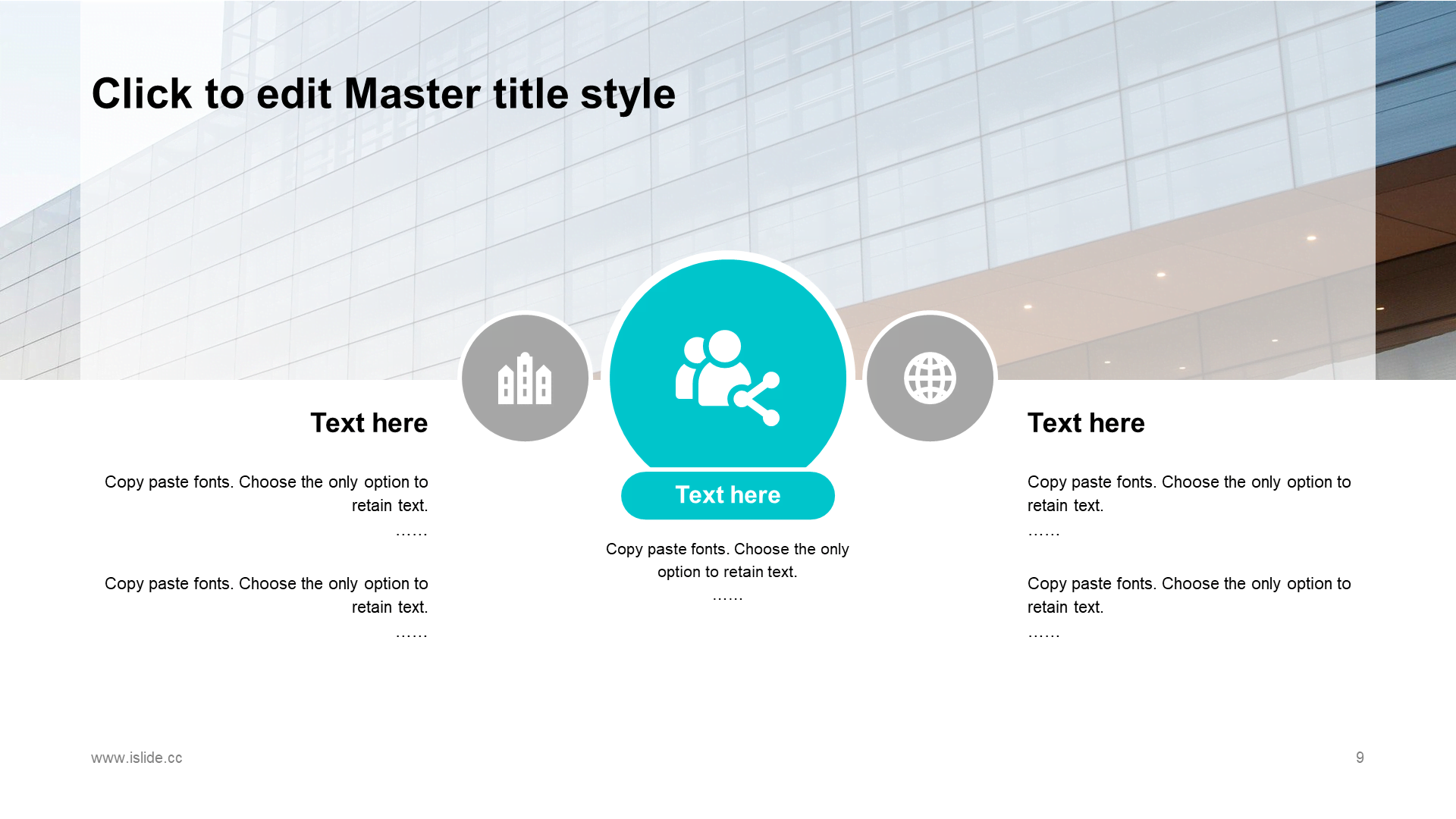 Click to edit Master title style

Text here

Copy paste fonts. Choose the only option to retain text.
……

Copy paste fonts. Choose the only option to retain text.
……

Text here

Copy paste fonts. Choose the only option to retain text.
……

Text here

Copy paste fonts. Choose the only option to retain text.
……

Copy paste fonts. Choose the only option to retain text.
……

www.islide.cc

9